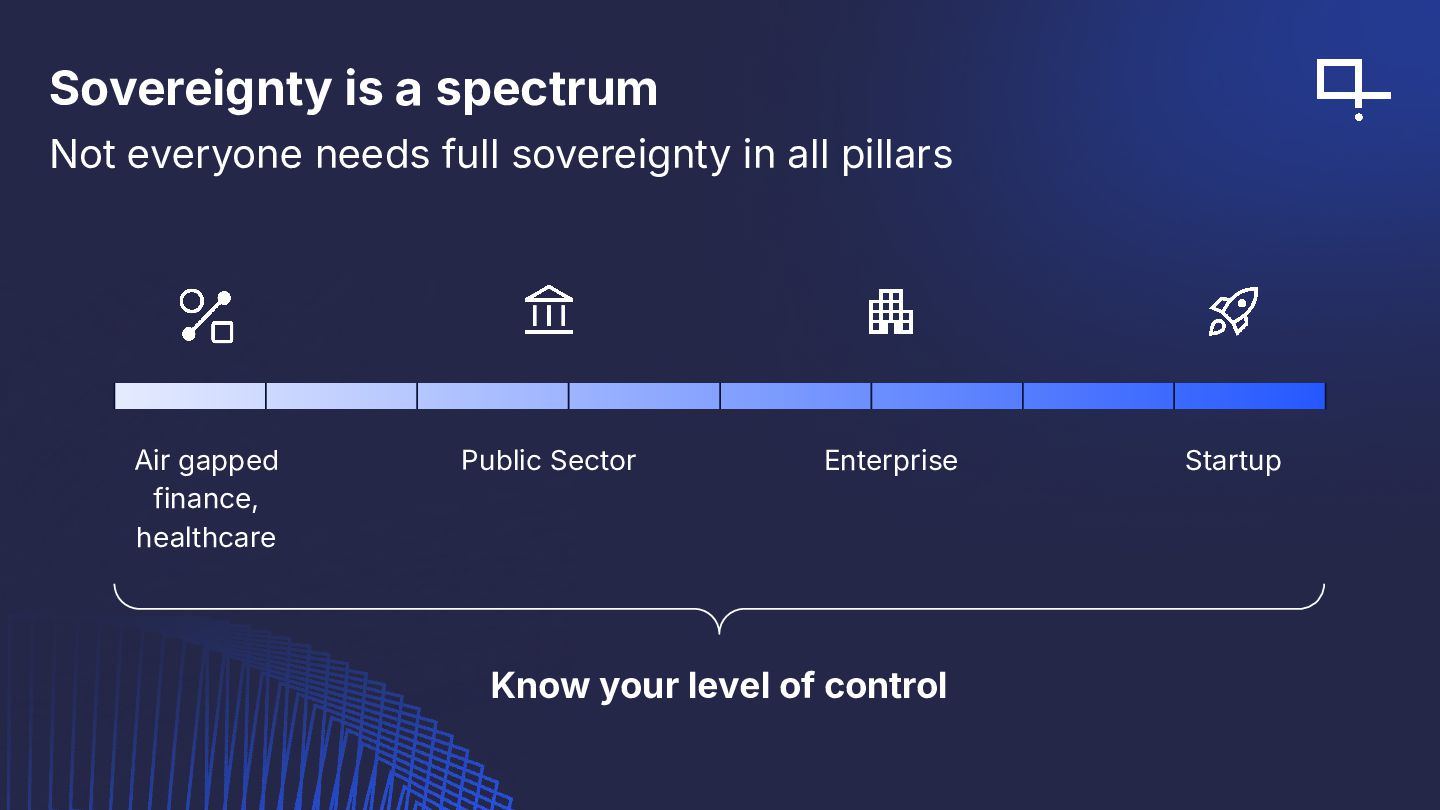 Sovereignty is a spectrum
Not everyone needs full sovereignty in all pillars

Air gapped finance, healthcare

Public Sector

Enterprise

Startup

Know your level of control